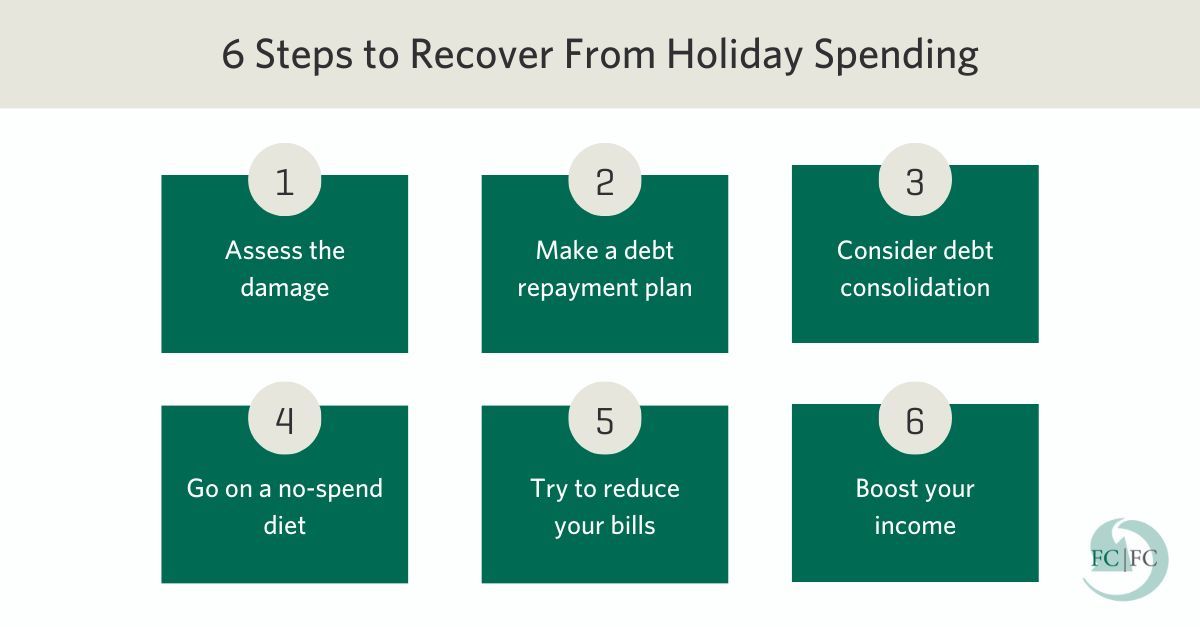 6 Steps to Recover From Holiday Spending

1
Assess the damage

2
Make a debt repayment plan

3
Consider debt consolidation

4
Go on a no-spend diet

5
Try to reduce your bills

6
Boost your income

FC|FC